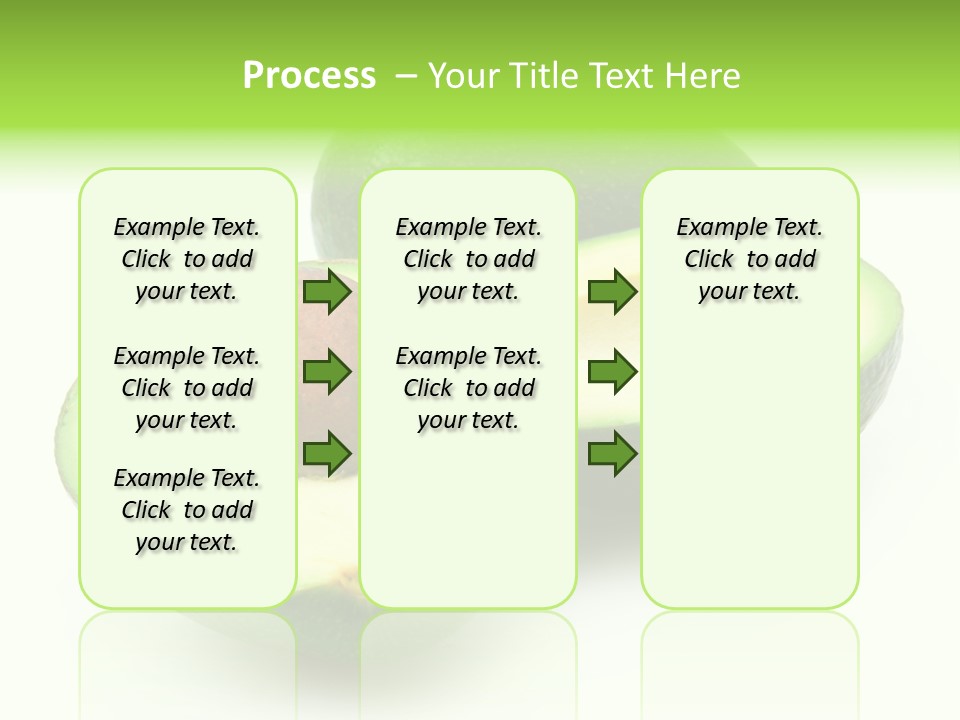 Process – Your Title Text Here

Example Text. Click to add your text.

Example Text. Click to add your text.

Example Text. Click to add your text.

Example Text. Click to add your text.

Example Text. Click to add your text.

Example Text. Click to add your text.